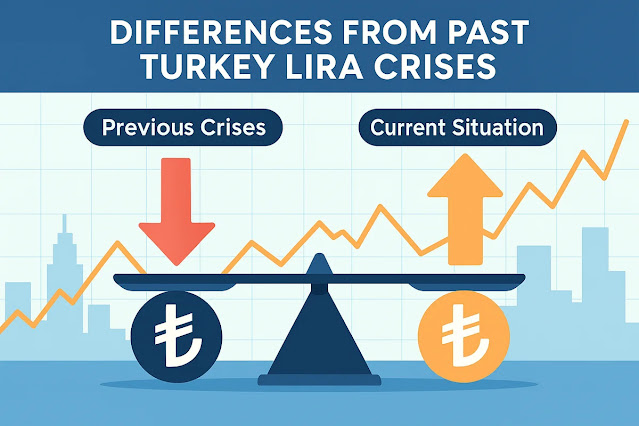 DIFFERENCES FROM PAST TURKEY LIRA CRISES

Previous Crises

Current Situation

₺

₺